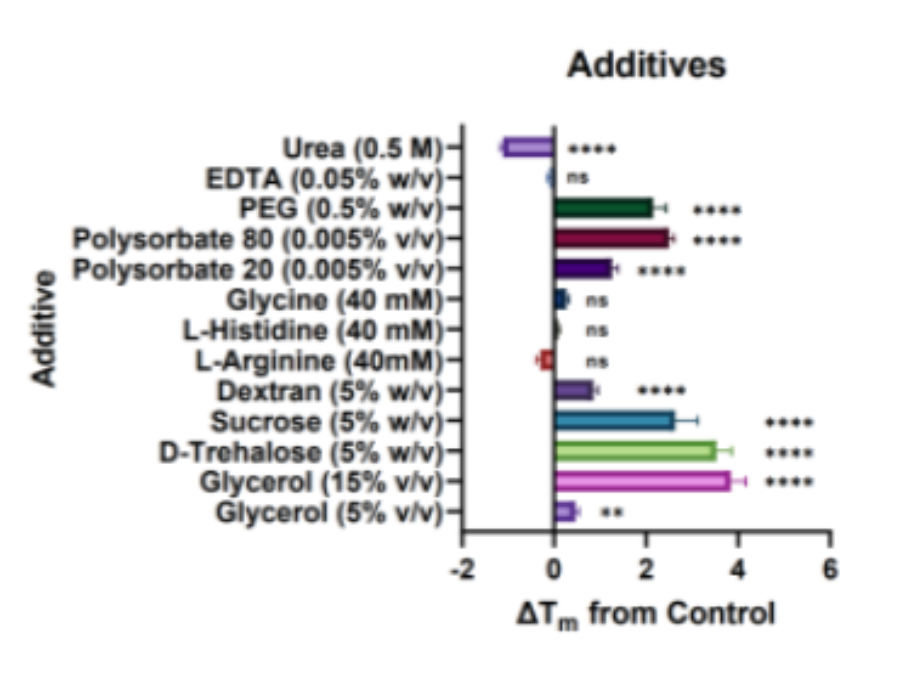 Additives

Additive

Urea (0.5 M) ****
EDTA (0.05% w/v) ns
PEG (0.5% w/v) ****
Polysorbate 80 (0.005% v/v) ****
Polysorbate 20 (0.005% v/v) ****
Glycine (40 mM) ns
L-Histidine (40 mM) ns
L-Arginine (40mM) ns
Dextran (5% w/v) ****
Sucrose (5% w/v) ****
D-Trehalose (5% w/v) ****
Glycerol (15% v/v) ****
Glycerol (5% v/v) **

-2 0 2 4 6

$\Delta T_m$ from Control